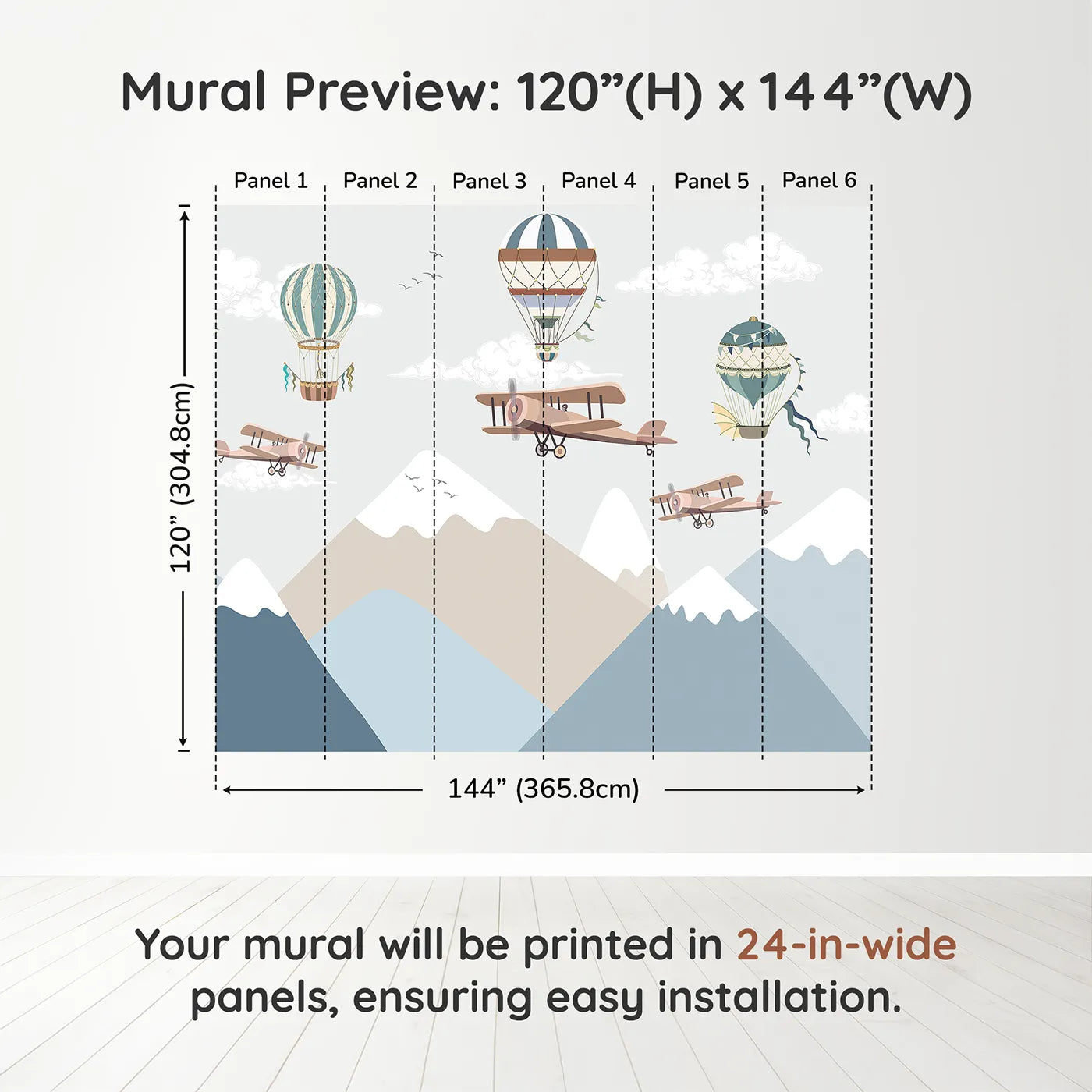 Mural Preview: 120”(H) x 144”(W)

Panel 1 Panel 2 Panel 3 Panel 4 Panel 5 Panel 6

120” (304.8cm)

144” (365.8cm)

Your mural will be printed in 24-in-wide panels, ensuring easy installation.